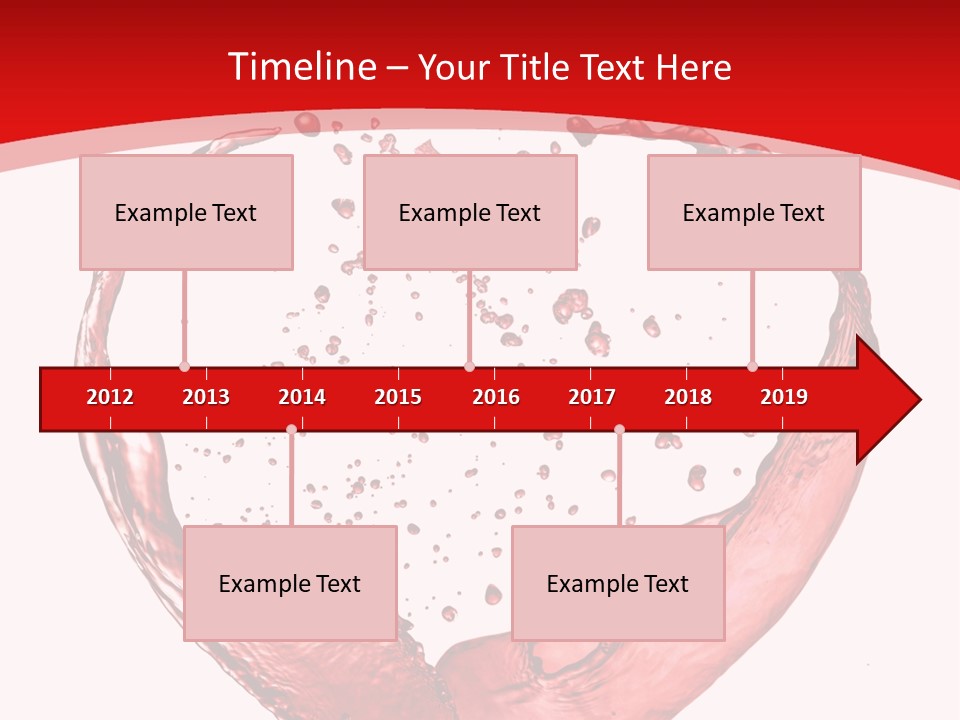 Timeline – Your Title Text Here

Example Text

Example Text

Example Text

2012 2013 2014 2015 2016 2017 2018 2019

Example Text

Example Text